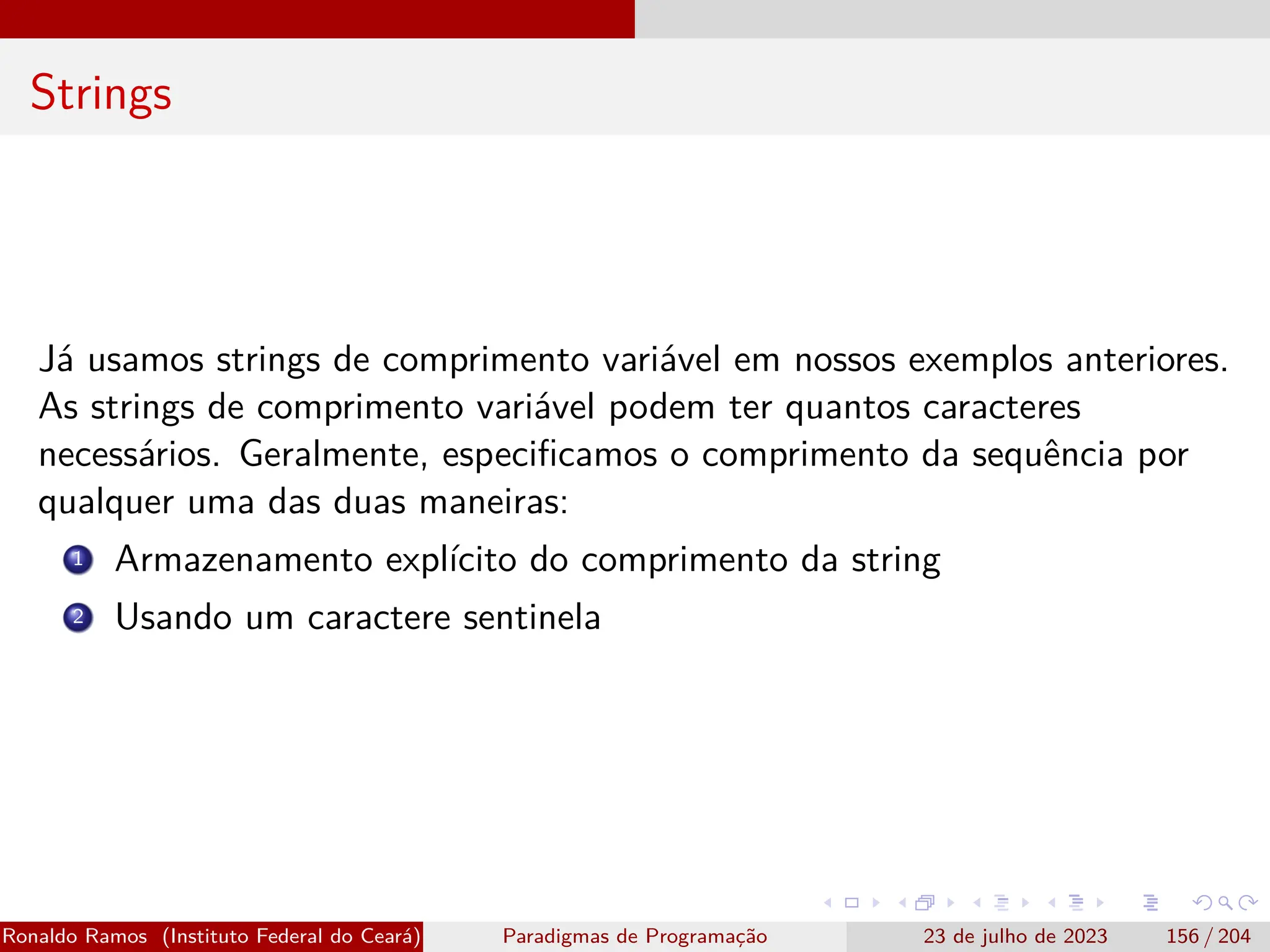 Strings

Já usamos strings de comprimento variável em nossos exemplos anteriores. As strings de comprimento variável podem ter quantos caracteres necessários. Geralmente, especificamos o comprimento da sequência por qualquer uma das duas maneiras:

1 Armazenamento explícito do comprimento da string

2 Usando um caractere sentinela

Ronaldo Ramos (Instituto Federal do Ceará) Paradigmas de Programação 23 de julho de 2023 156 / 204